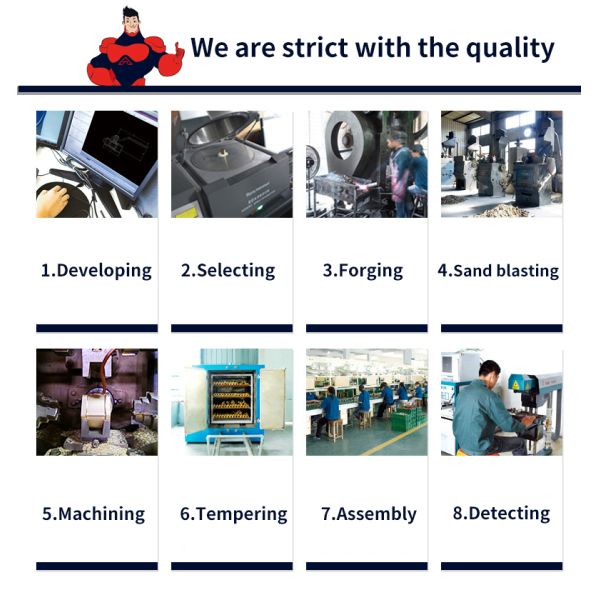 We are strict with the quality

1.Developing

2.Selecting

3.Forging

4.Sand blasting

5.Machining

6.Tempering

7.Assembly

8.Detecting